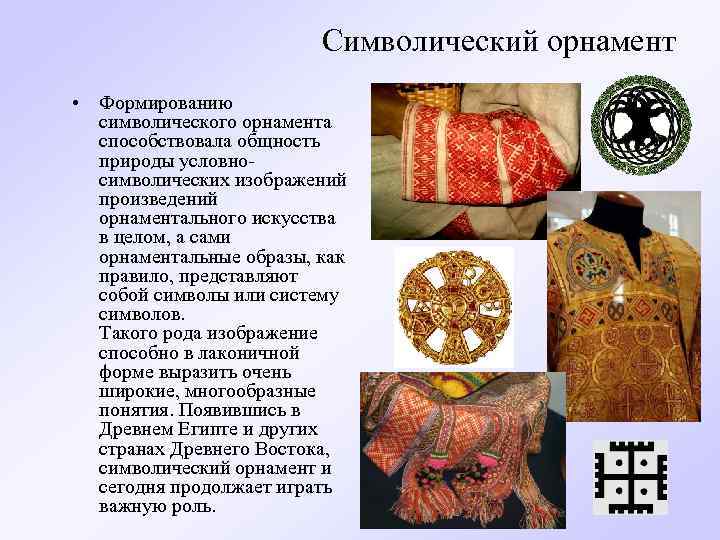 Символический орнамент

• Формированию символического орнамента способствовала общность природы условно-символических изображений произведений орнаментального искусства в целом, а сами орнаментальные образы, как правило, представляют собой символы или систему символов.
Такого рода изображение способно в лаконичной форме выразить очень широкие, многообразные понятия. Появившись в Древнем Египте и других странах Древнего Востока, символический орнамент и сегодня продолжает играть важную роль.